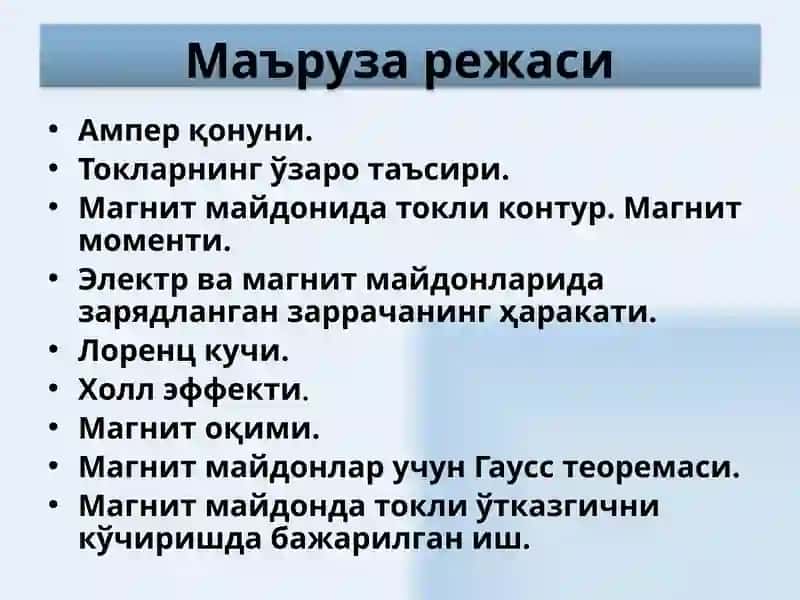 Маъруза режаси

• Ампер қонуни.
• Токларнинг ўзаро таъсири.
• Магнит майдонида токли контур. Магнит моменти.
• Электр ва магнит майдонларида зарядланган заррачанинг ҳаракати.
• Лоренц кучи.
• Холл эффекти.
• Магнит оқими.
• Магнит майдонлар учун Гаусс теоремаси.
• Магнит майдонда токли ўтказгични кўчиришда бажарилган иш.